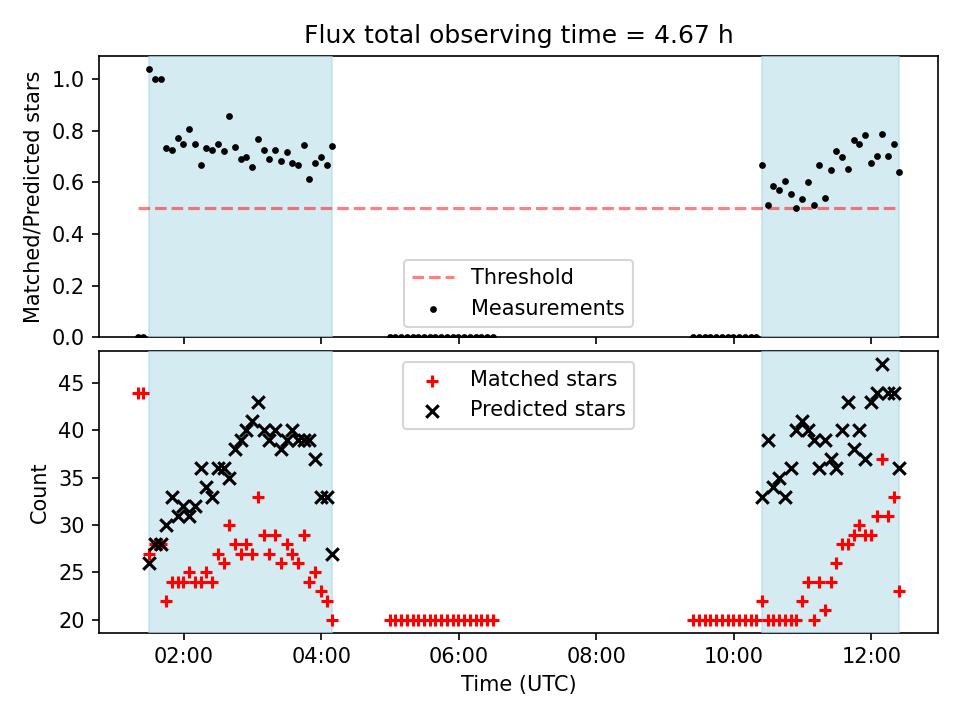 Flux total observing time = 4.67 h

Matched/Predicted stars

1.0
0.8
0.6
0.4
0.2
0.0

Threshold
Measurements

Count

45
40
35
30
25
20

Matched stars
Predicted stars

02:00
04:00
06:00
08:00
10:00
12:00

Time (UTC)